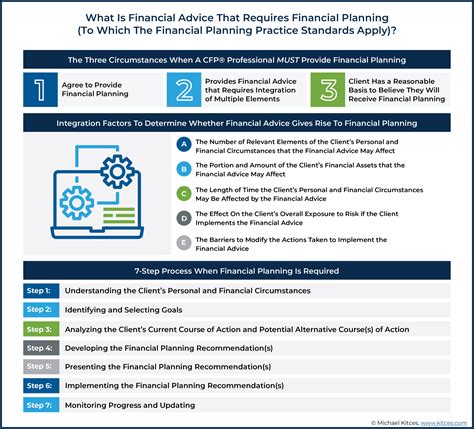 What Is Financial Advice That Requires Financial Planning (To Which The Financial Planning Practice Standards Apply)?

The Three Circumstances When A CFP® Professional MUST Provide Financial Planning

1 Agree to Provide Financial Planning

2 Provides Financial Advice that Requires Integration of Multiple Elements

3 Client Has a Reasonable Basis to Believe They Will Receive Financial Planning

Integration Factors To Determine Whether Financial Advice Gives Rise To Financial Planning

A The Number of Relevant Elements of the Client's Personal and Financial Circumstances that the Financial Advice May Affect

B The Portion and Amount of the Client's Financial Assets that the Financial Advice May Affect

C The Length of Time the Client's Personal and Financial Circumstances May Be Affected by the Financial Advice

D The Effect On the Client's Overall Exposure to Risk if the Client Implements the Financial Advice

E The Barriers to Modify the Actions Taken to Implement the Financial Advice

7-Step Process When Financial Planning Is Required

Step 1: Understanding the Client's Personal and Financial Circumstances

Step 2: Identifying and Selecting Goals

Step 3: Analyzing the Client's Current Course of Action and Potential Alternative Course(s) of Action

Step 4: Developing the Financial Planning Recommendation(s)

Step 5: Presenting the Financial Planning Recommendation(s)

Step 6: Implementing the Financial Planning Recommendation(s)

Step 7: Monitoring Progress and Updating

© Michael Kitces, www.kitces.com